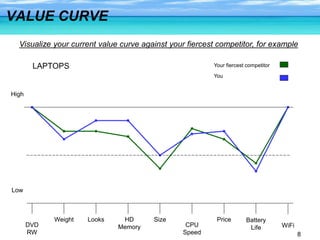 VALUE CURVE

Visualize your current value curve against your fiercest competitor, for example

LAPTOPS

Your fiercest competitor
You

High

Low

DVD RW
Weight
Looks
HD Memory
Size
CPU Speed
Price
Battery Life
WiFi

8